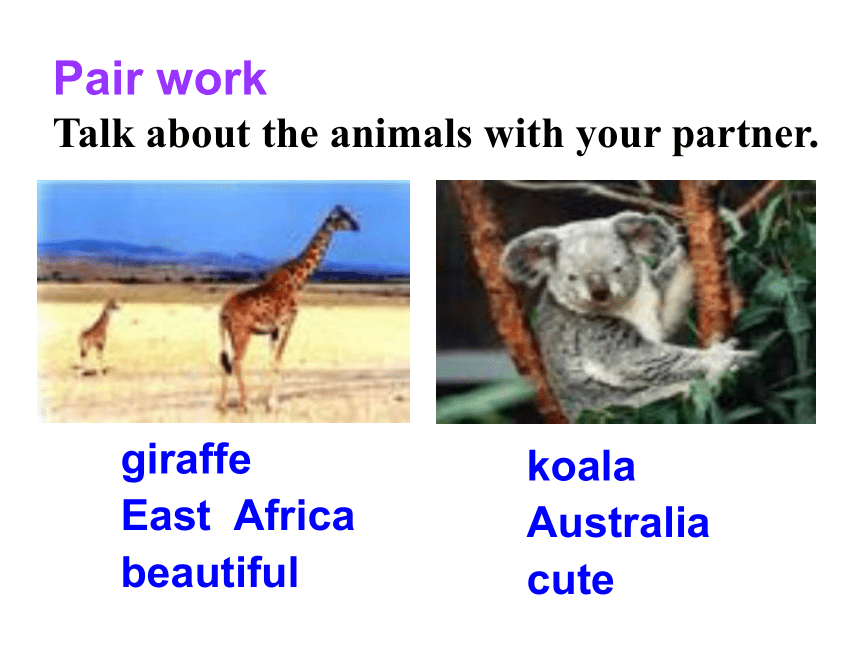 Pair work
Talk about the animals with your partner.

giraffe
East Africa
beautiful

koala
Australia
cute